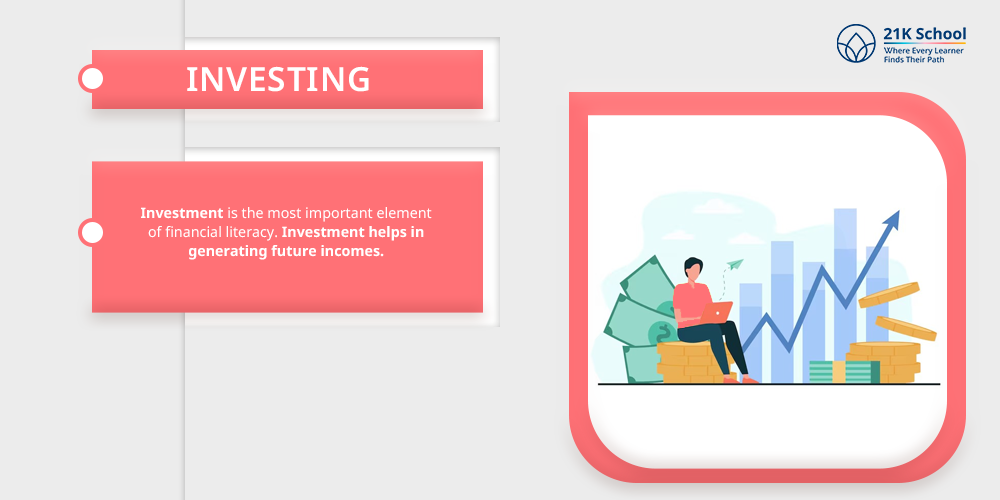 21K School
Where Every Learner Finds Their Path

INVESTING

Investment is the most important element of financial literacy. Investment helps in generating future incomes.